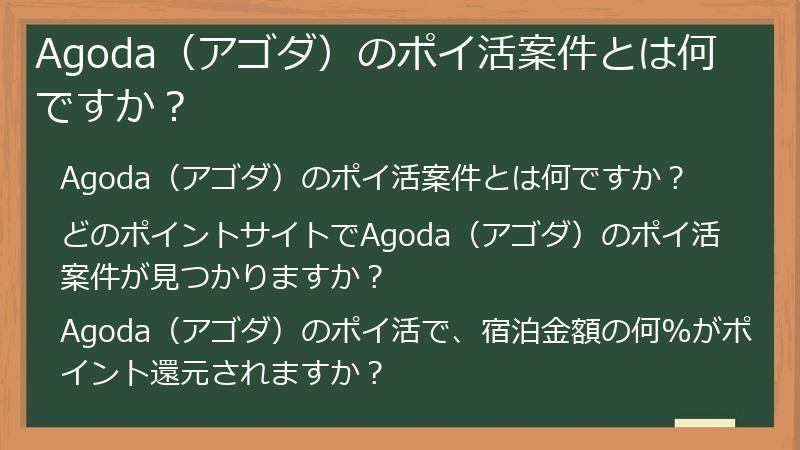 Agoda（アゴダ）のポイ活案件とは何ですか？

Agoda（アゴダ）のポイ活案件とは何ですか？

どのポイントサイトでAgoda（アゴダ）のポイ活案件が見つかりますか？

Agoda（アゴダ）のポイ活で、宿泊金額の何%がポイント還元されますか？